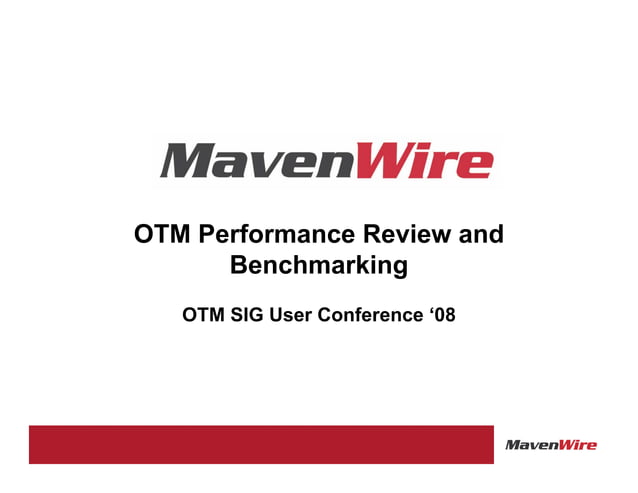 MavenWire

OTM Performance Review and Benchmarking

OTM SIG User Conference ‘08

MavenWire